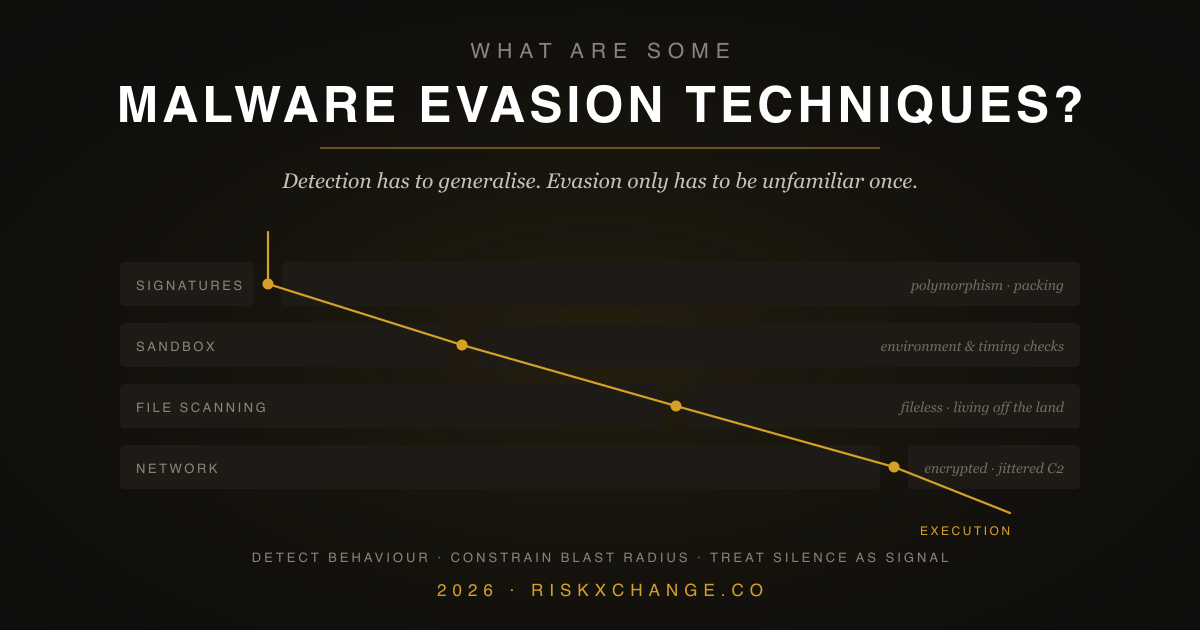 WHAT ARE SOME

MALWARE EVASION TECHNIQUES?

Detection has to generalise. Evasion only has to be unfamiliar once.

SIGNATURES polymorphism · packing

SANDBOX environment & timing checks

FILE SCANNING fileless · living off the land

NETWORK encrypted · jittered C2

EXECUTION

DETECT BEHAVIOUR · CONSTRAIN BLAST RADIUS · TREAT SILENCE AS SIGNAL

2026 · RISKXCHANGE.CO